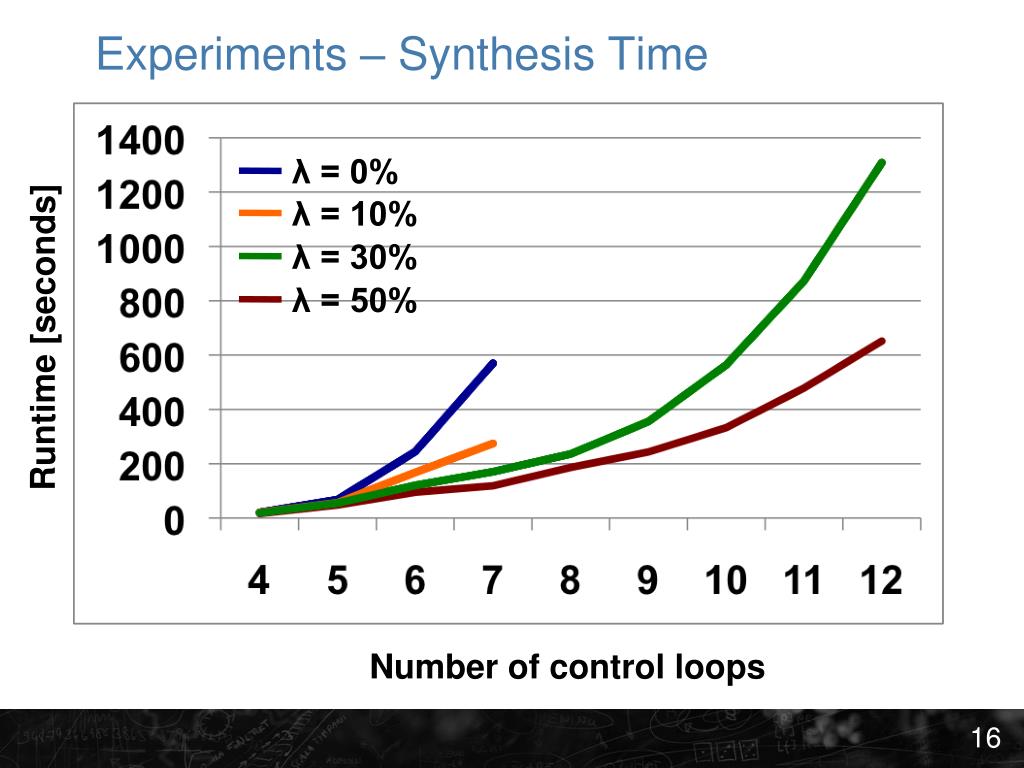 Experiments – Synthesis Time

Runtime [seconds]

1400
1200
1000
800
600
400
200
0

λ = 0%
λ = 10%
λ = 30%
λ = 50%

4 5 6 7 8 9 10 11 12

Number of control loops

16